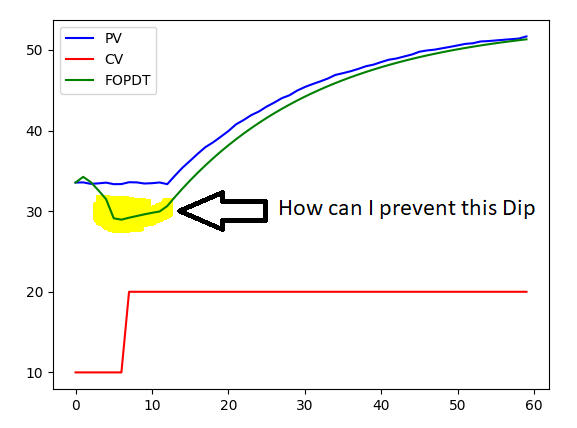 PV
CV
FOPDT

50
40
30
20
10

How can I prevent this Dip

0 10 20 30 40 50 60